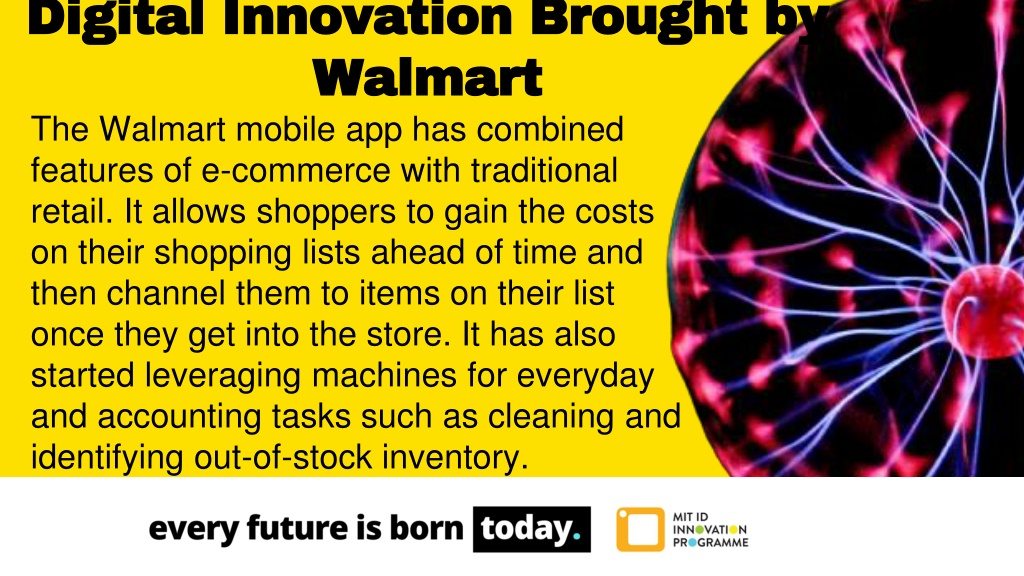 Digital Innovation Brought by Walmart

The Walmart mobile app has combined features of e-commerce with traditional retail. It allows shoppers to gain the costs on their shopping lists ahead of time and then channel them to items on their list once they get into the store. It has also started leveraging machines for everyday and accounting tasks such as cleaning and identifying out-of-stock inventory.

every future is born today.

MIT ID INNOVATION PROGRAMME